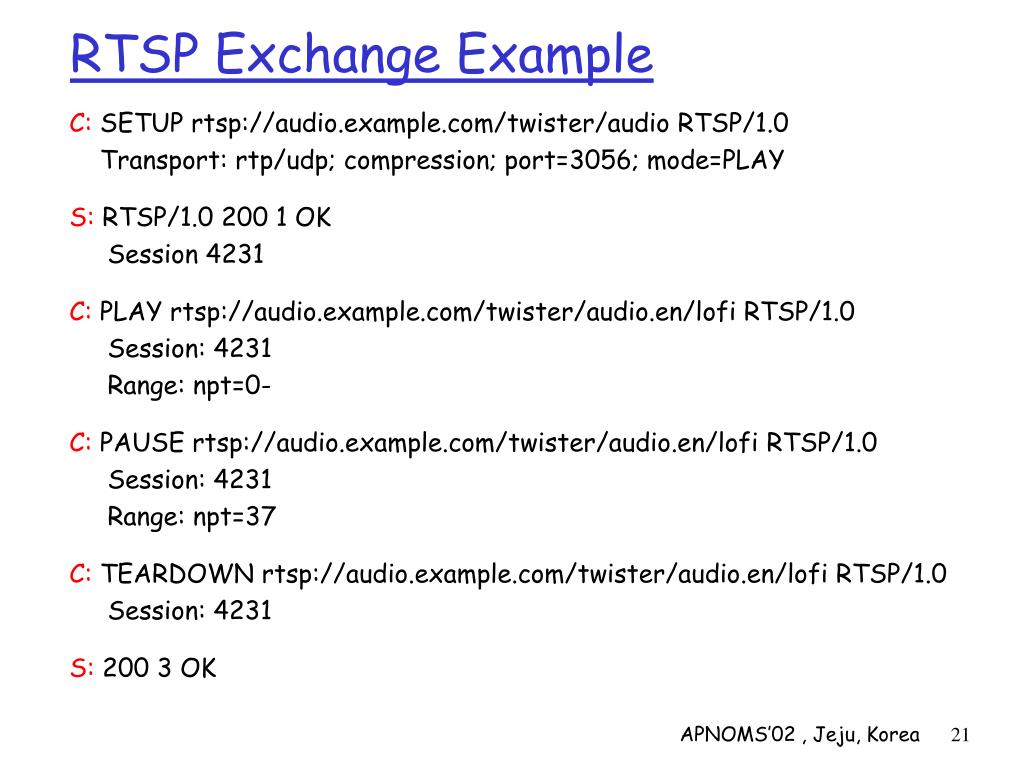 RTSP Exchange Example

C: SETUP rtsp://audio.example.com/twister/audio RTSP/1.0
Transport: rtp/udp; compression; port=3056; mode=PLAY

S: RTSP/1.0 200 1 OK
Session 4231

C: PLAY rtsp://audio.example.com/twister/audio.en/lofi RTSP/1.0
Session: 4231
Range: npt=0-

C: PAUSE rtsp://audio.example.com/twister/audio.en/lofi RTSP/1.0
Session: 4231
Range: npt=37

C: TEARDOWN rtsp://audio.example.com/twister/audio.en/lofi RTSP/1.0
Session: 4231

S: 200 3 OK

APNOMS'02 , Jeju, Korea 21